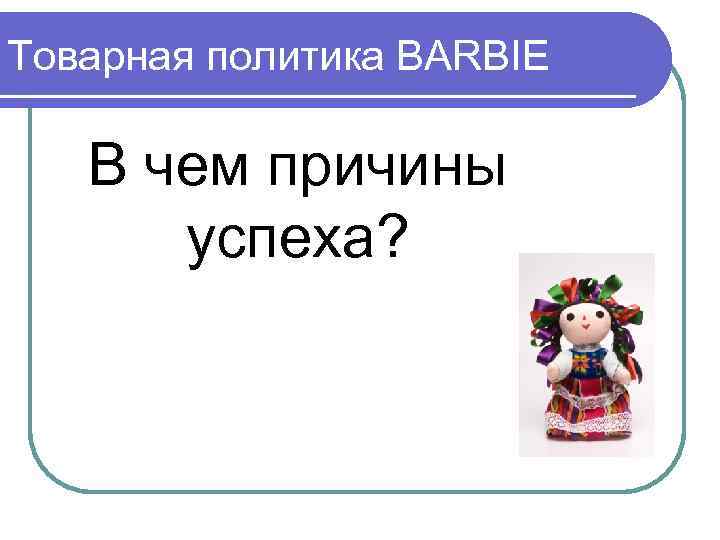 Товарная политика BARBIE

В чем причины успеха?